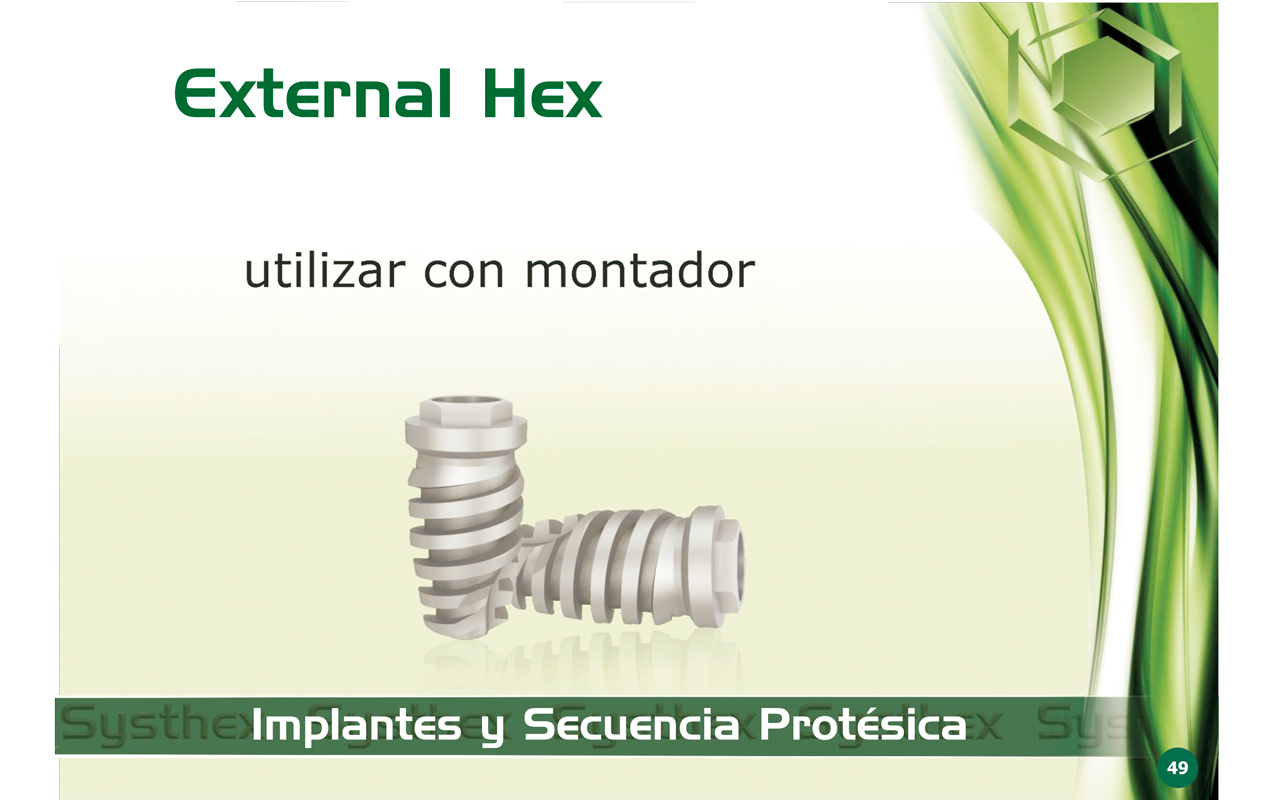 External Hex

utilizar con montador

Systhex Systhex Systhex Systhex Sys

Implantes y Secuencia Protésica

49